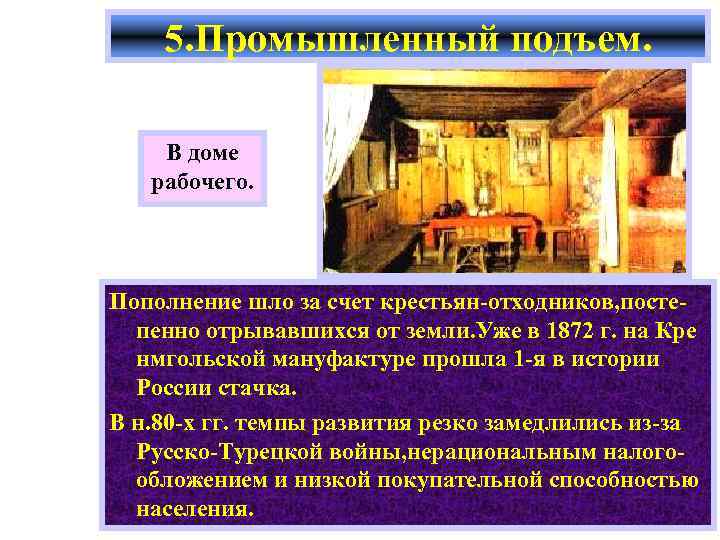 5.Промышленный подъем.

В доме рабочего.

Пополнение шло за счет крестьян-отходников,постепенно отрывавшихся от земли.Уже в 1872 г. на Кре нмгольской мануфактуре прошла 1-я в истории России стачка.

В н.80-х гг. темпы развития резко замедлились из-за Русско-Турецкой войны,нерациональным налогообложением и низкой покупательной способностью населения.